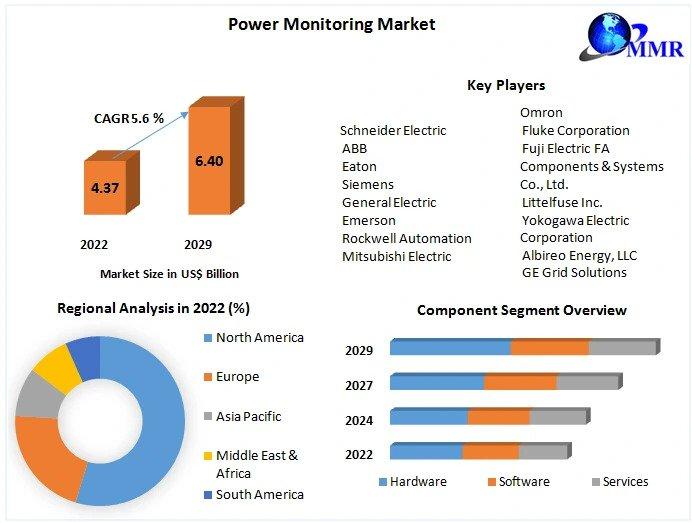 Power Monitoring Market

MMR

CAGR 5.6 %

4.37

6.40

2022

2029

Market Size in US$ Billion

Key Players

Schneider Electric
ABB
Eaton
Siemens
General Electric
Emerson
Rockwell Automation
Mitsubishi Electric

Omron
Fluke Corporation
Fuji Electric FA Components & Systems Co., Ltd.
Littelfuse Inc.
Yokogawa Electric Corporation
Albireo Energy, LLC
GE Grid Solutions

Regional Analysis in 2022 (%)

North America
Europe
Asia Pacific
Middle East & Africa
South America

Component Segment Overview

2029
2027
2024
2022

Hardware
Software
Services